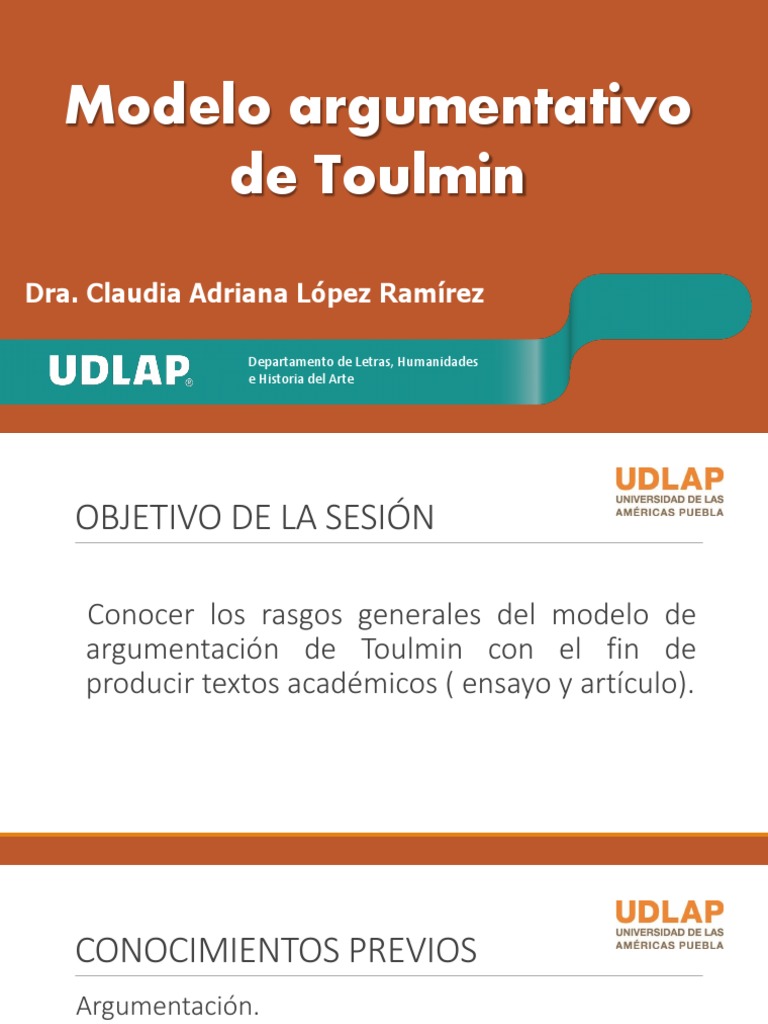 Modelo argumentativo de Toulmin

Dra. Claudia Adriana López Ramírez

UDLAP®

Departamento de Letras, Humanidades e Historia del Arte

UDLAP
UNIVERSIDAD DE LAS AMÉRICAS PUEBLA

OBJETIVO DE LA SESIÓN

Conocer los rasgos generales del modelo de argumentación de Toulmin con el fin de producir textos académicos ( ensayo y artículo).

UDLAP
UNIVERSIDAD DE LAS AMÉRICAS PUEBLA

CONOCIMIENTOS PREVIOS

Argumentación.